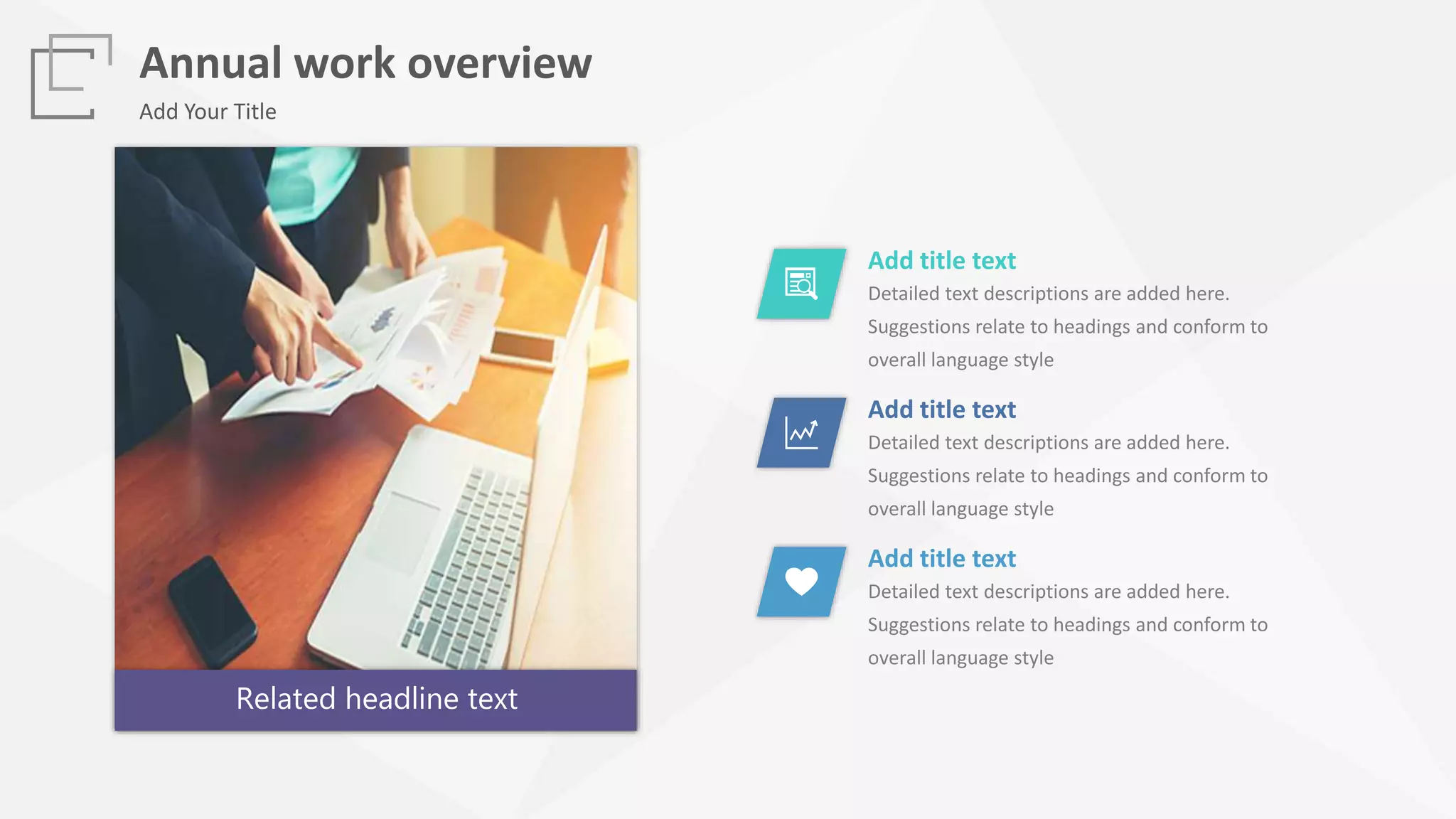 Annual work overview

Add Your Title

Related headline text

Add title text

Detailed text descriptions are added here. Suggestions relate to headings and conform to overall language style

Add title text

Detailed text descriptions are added here. Suggestions relate to headings and conform to overall language style

Add title text

Detailed text descriptions are added here. Suggestions relate to headings and conform to overall language style